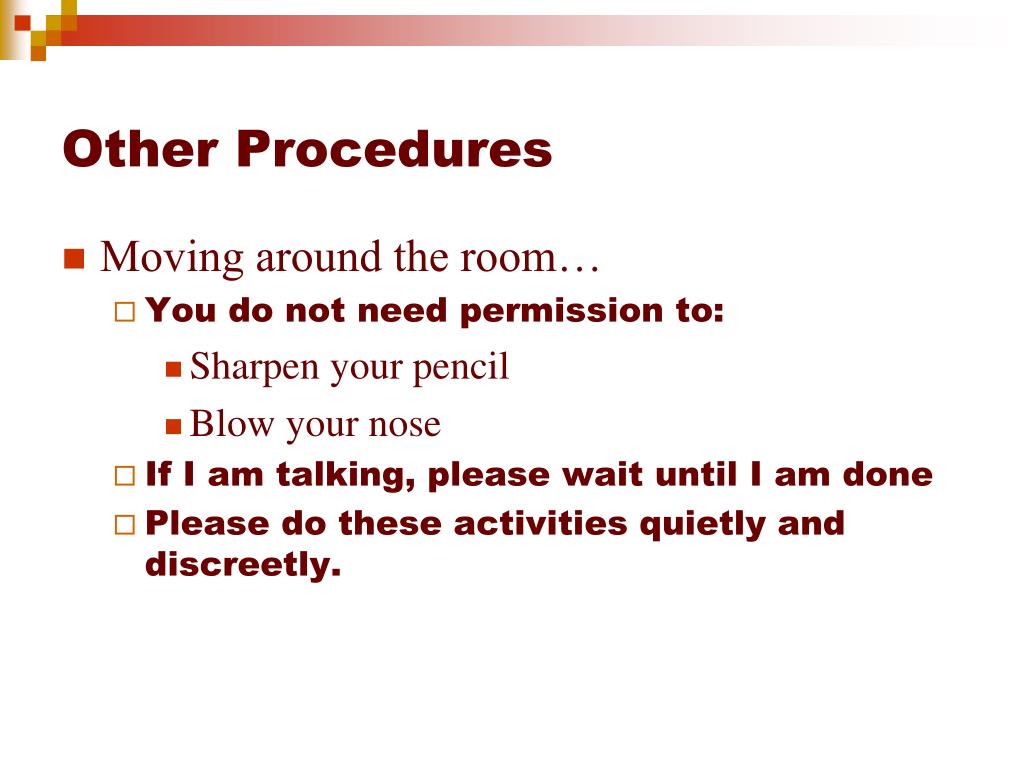 Other Procedures

Moving around the room…

You do not need permission to:

Sharpen your pencil

Blow your nose

If I am talking, please wait until I am done

Please do these activities quietly and discreetly.